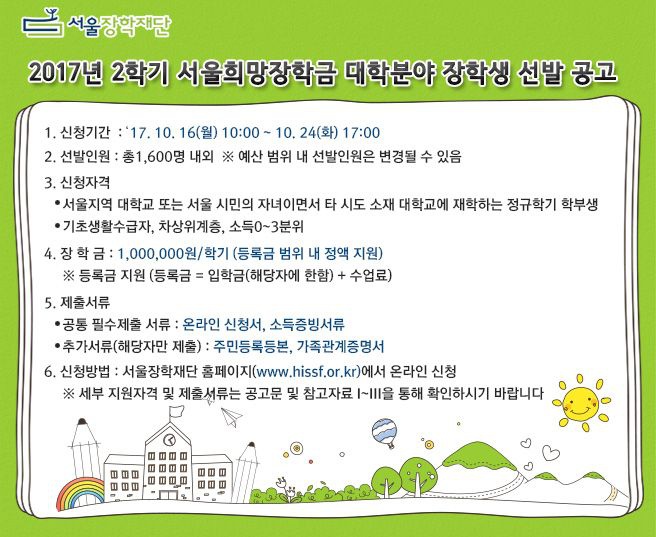 서울장학재단

2017년 2학기 서울희망장학금 대학분야 장학생 선발 공고

1. 신청기간 : '17. 10. 16(월) 10:00 ~ 10. 24(화) 17:00

2. 선발인원 : 총1,600명 내외 ※ 예산 범위 내 선발인원은 변경될 수 있음

3. 신청자격

•서울지역 대학교 또는 서울 시민의 자녀이면서 타 시도 소재 대학교에 재학하는 정규학기 학부생

•기초생활수급자, 차상위계층, 소득0~3분위

4. 장 학 금 : 1,000,000원/학기 (등록금 범위 내 정액 지원)

※ 등록금 지원 (등록금 = 입학금(해당자에 한함) + 수업료)

5. 제출서류

•공통 필수제출 서류 : 온라인 신청서, 소득증빙서류

•추가서류(해당자만 제출) : 주민등록등본, 가족관계증명서

6. 신청방법 : 서울장학재단 홈페이지(www.hissf.or.kr)에서 온라인 신청

※ 세부 지원자격 및 제출서류는 공고문 및 참고자료 I~III을 통해 확인하시기 바랍니다